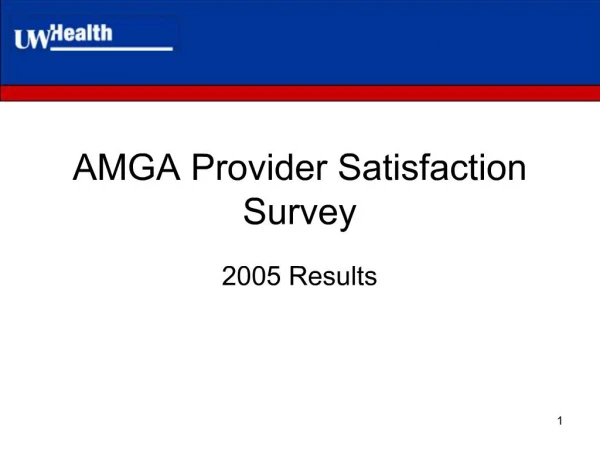 UWHealth

AMGA Provider Satisfaction Survey

2005 Results

1